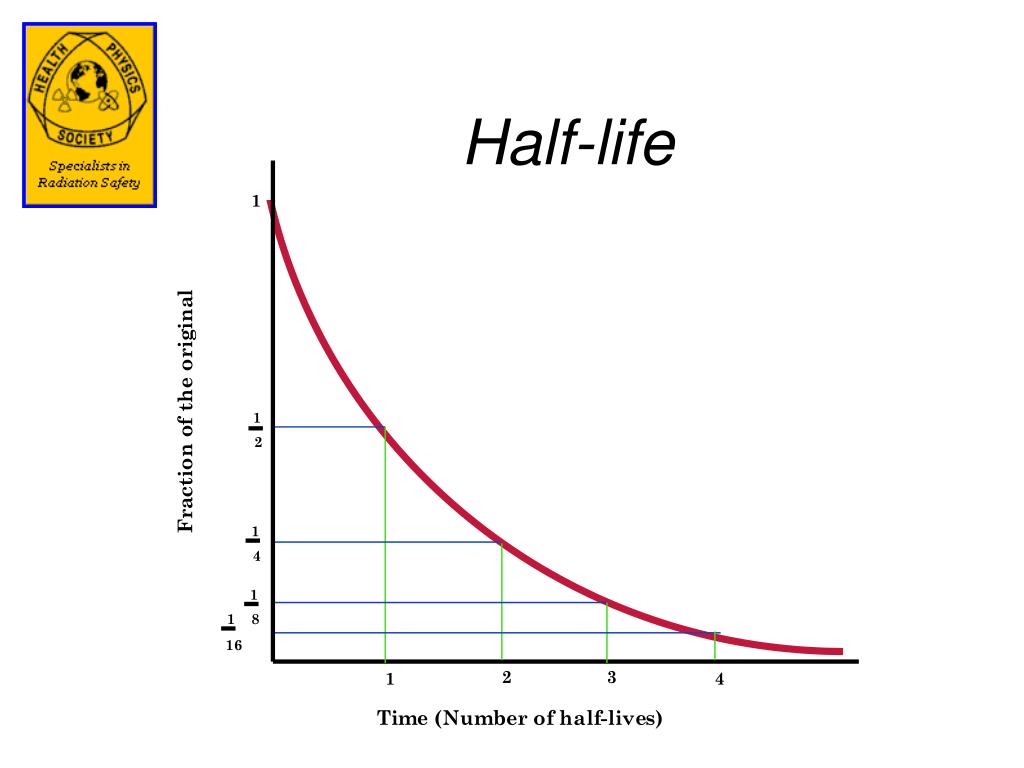 HEALTH PHYSICS SOCIETY
Specialists in Radiation Safety

Half-life

Fraction of the original

1

$\frac{1}{2}$

$\frac{1}{4}$

$\frac{1}{8}$

$\frac{1}{16}$

1 2 3 4

Time (Number of half-lives)